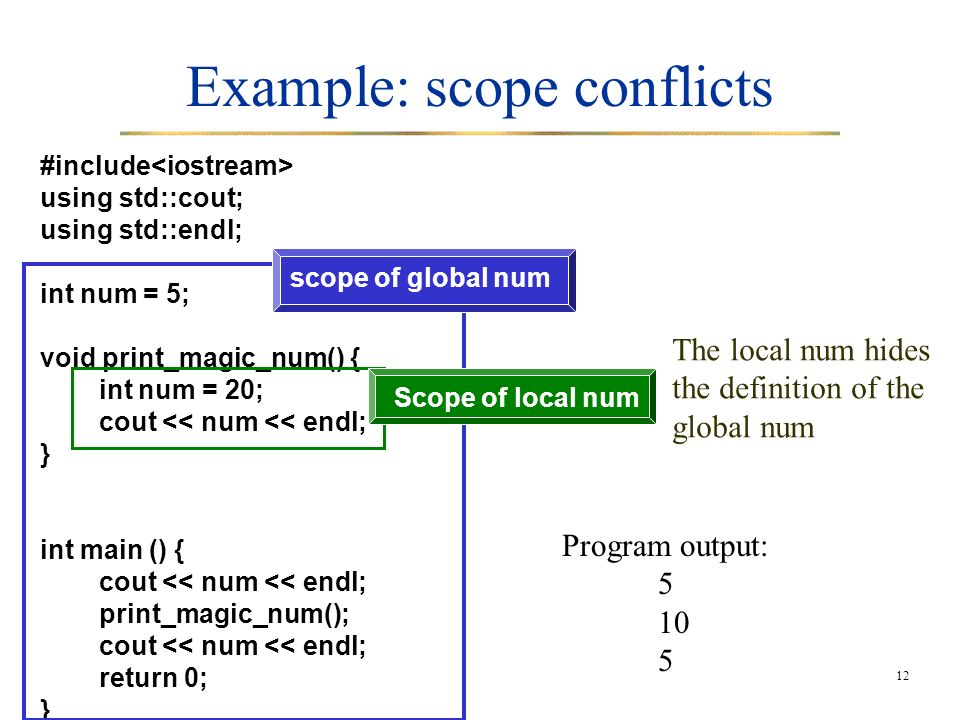 Example: scope conflicts

#include<iostream>
using std::cout;
using std::endl;

int num = 5;

void print_magic_num() {
int num = 20;
cout << num << endl;
}

int main () {
cout << num << endl;
print_magic_num();
cout << num << endl;
return 0;
}

scope of global num

Scope of local num

The local num hides the definition of the global num

Program output:
5
10
5

12